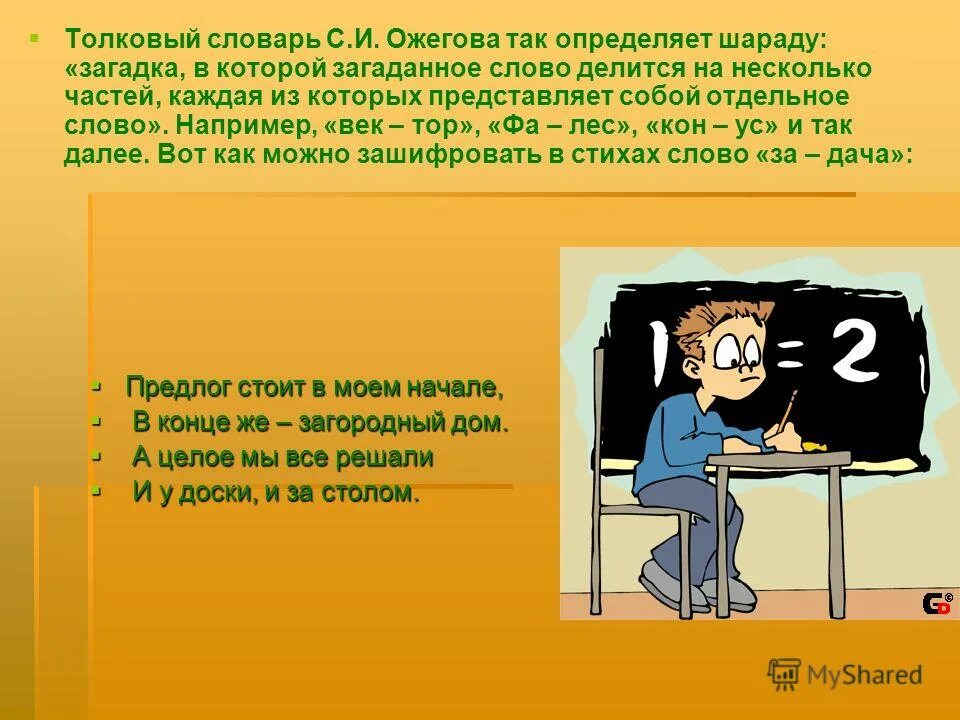 Толковый словарь С.И. Ожегова так определяет шараду: «загадка, в которой загаданное слово делится на несколько частей, каждая из которых представляет собой отдельное слово». Например, «век – тор», «Фа – лес», «кон – ус» и так далее. Вот как можно зашифровать в стихах слово «за – дача»:

Предлог стоит в моем начале,
В конце же – загородный дом.
А целое мы все решали
И у доски, и за столом.

1 = 2

MyShared